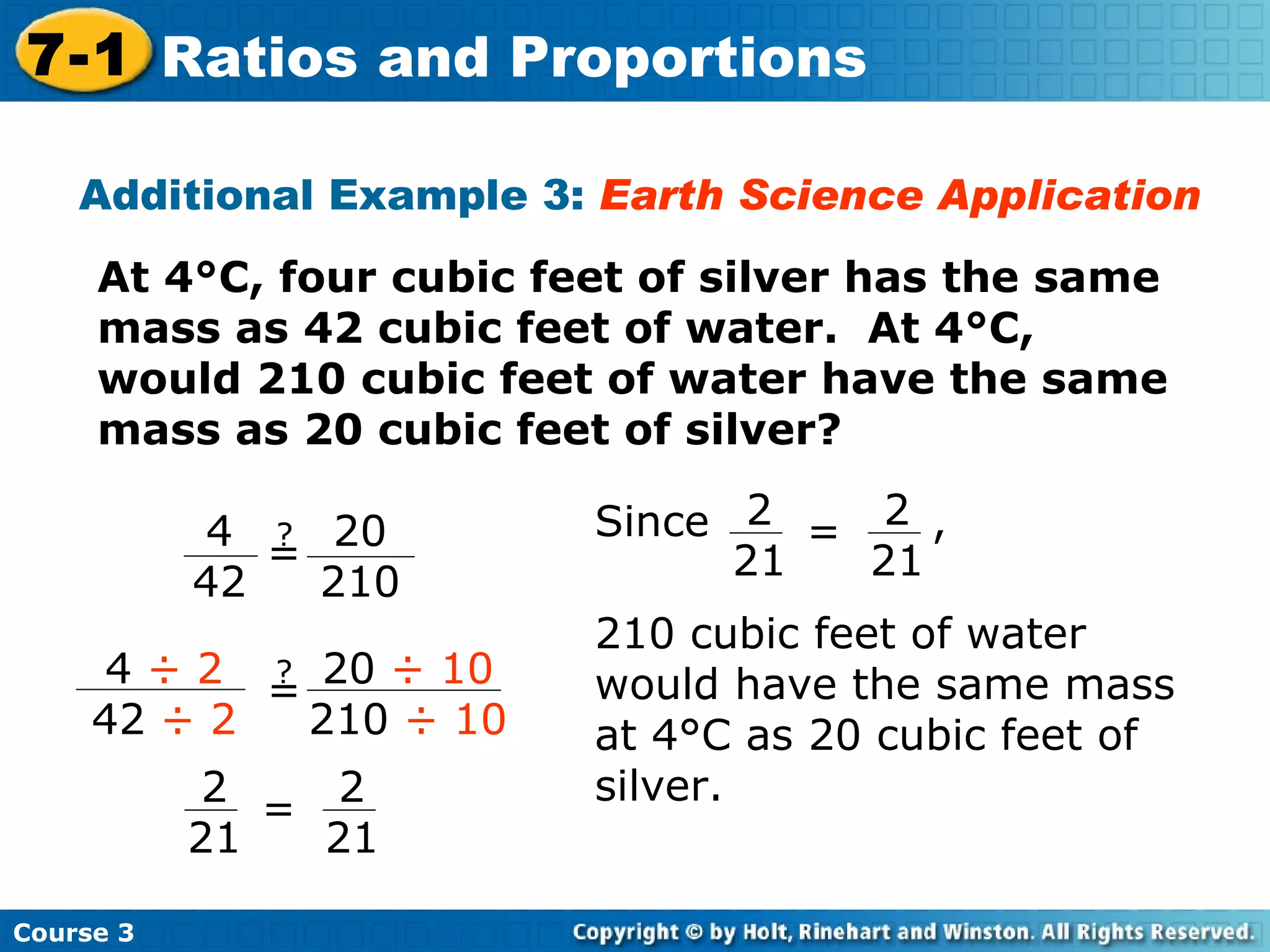 7-1 Ratios and Proportions

Additional Example 3: Earth Science Application

At 4°C, four cubic feet of silver has the same mass as 42 cubic feet of water. At 4°C, would 210 cubic feet of water have the same mass as 20 cubic feet of silver?

$\frac{4}{42} \stackrel{?}{=} \frac{20}{210}$

$\frac{4 \div 2}{42 \div 2} \stackrel{?}{=} \frac{20 \div 10}{210 \div 10}$

$\frac{2}{21} = \frac{2}{21}$

Since $\frac{2}{21} = \frac{2}{21}$,

210 cubic feet of water would have the same mass at 4°C as 20 cubic feet of silver.

Course 3

Copyright © by Holt, Rinehart and Winston. All Rights Reserved.